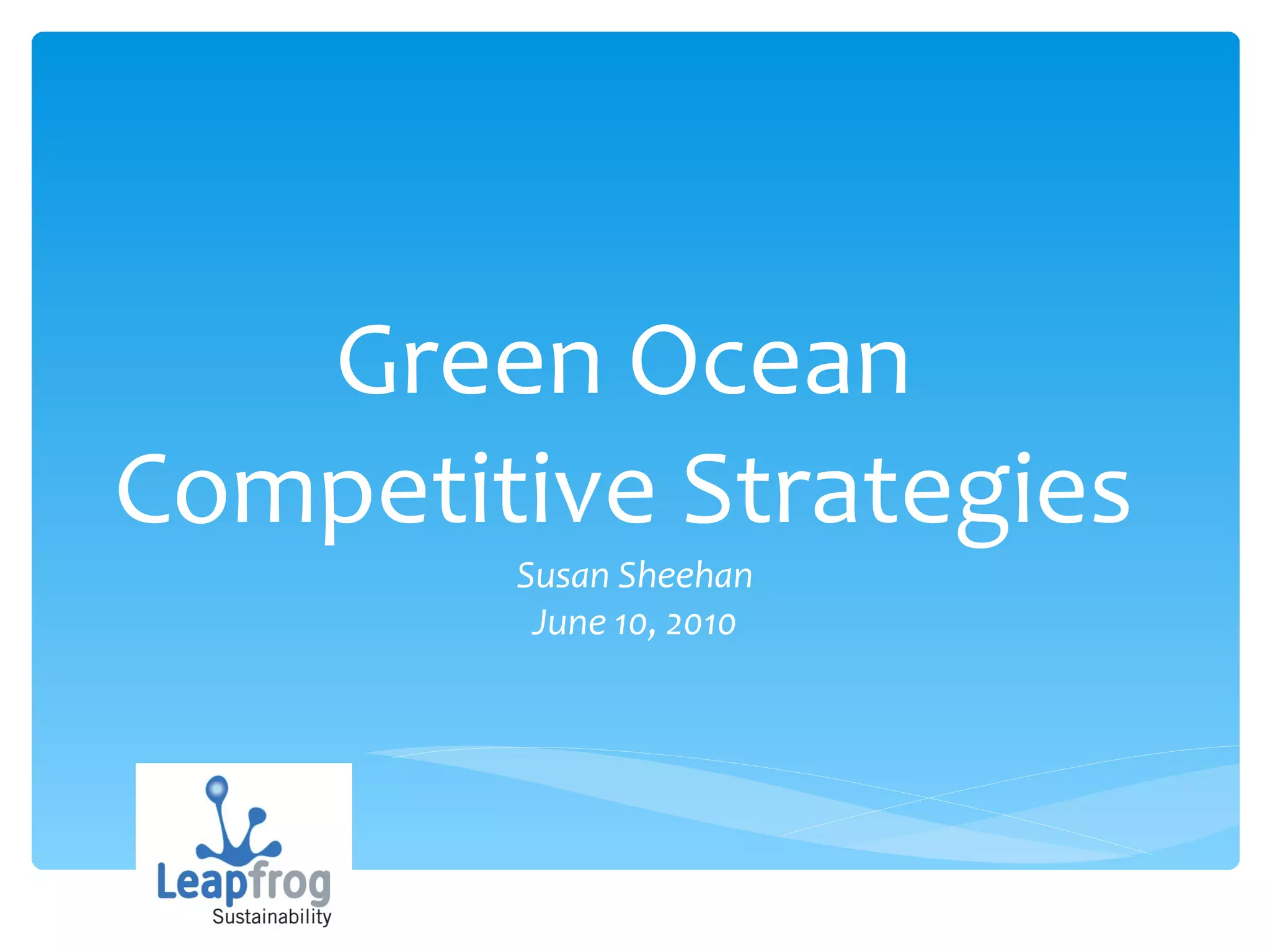 Green Ocean Competitive Strategies

Susan Sheehan
June 10, 2010

Leapfrog
Sustainability